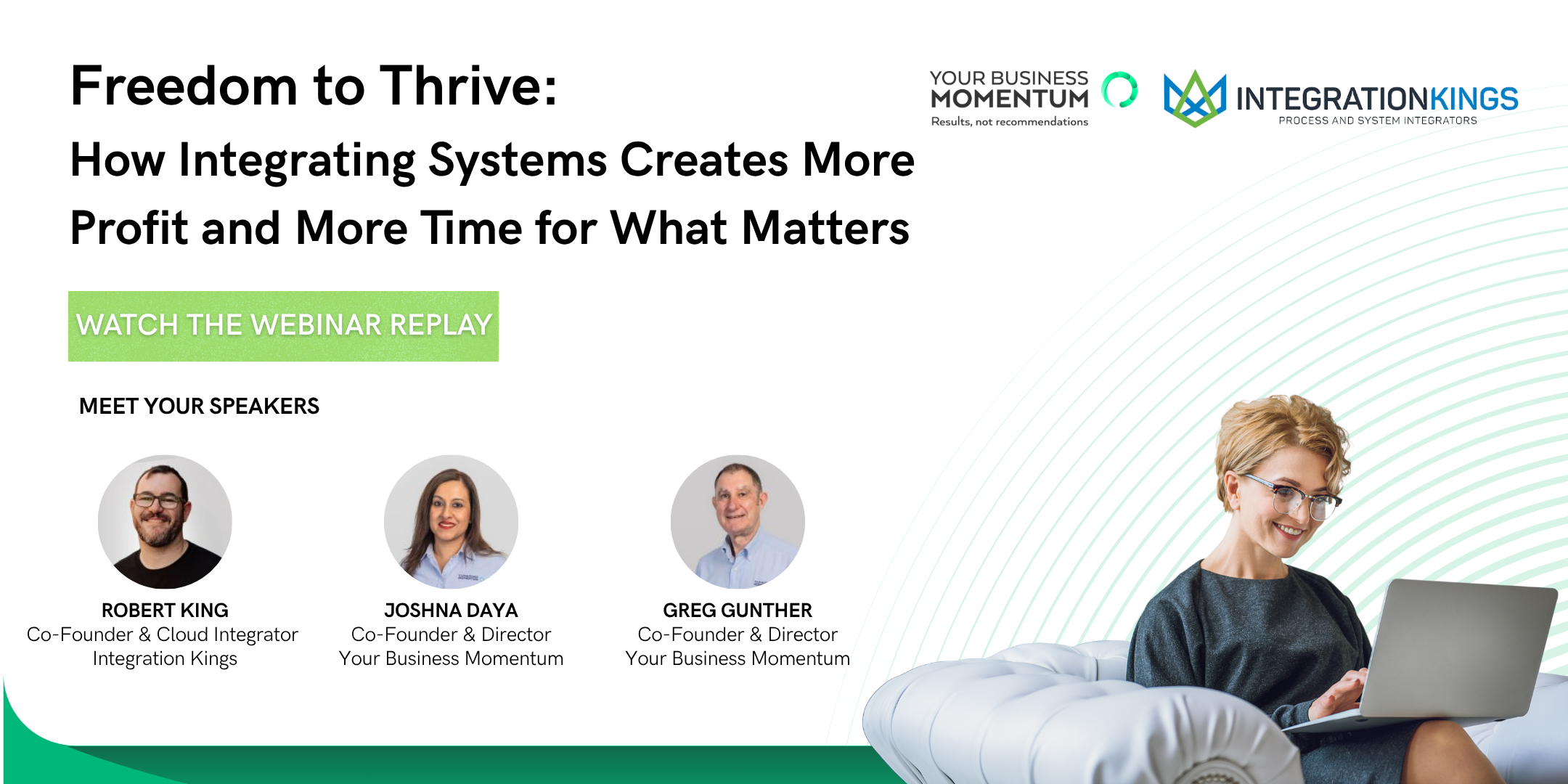 Freedom to Thrive:
How Integrating Systems Creates More Profit and More Time for What Matters

YOUR BUSINESS MOMENTUM
Results, not recommendations

INTEGRATIONKINGS
PROCESS AND SYSTEM INTEGRATORS

WATCH THE WEBINAR REPLAY

MEET YOUR SPEAKERS

ROBERT KING
Co-Founder & Cloud Integrator
Integration Kings

JOSHNA DAYA
Co-Founder & Director
Your Business Momentum

GREG GUNTHER
Co-Founder & Director
Your Business Momentum